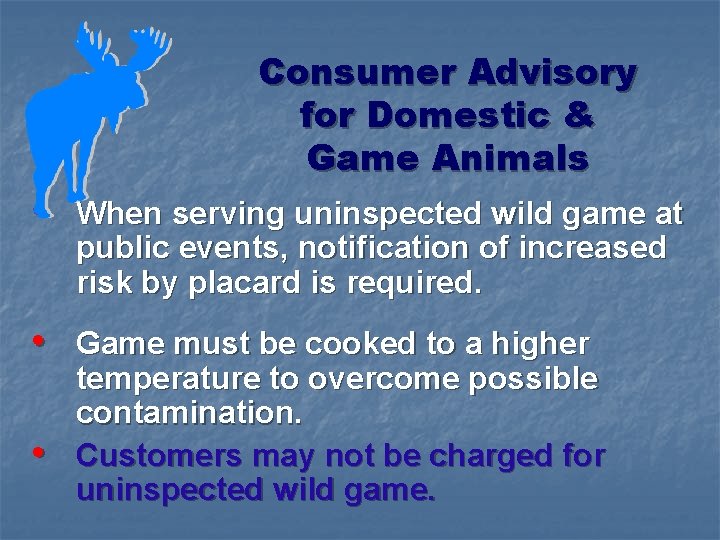 Consumer Advisory for Domestic & Game Animals

When serving uninspected wild game at public events, notification of increased risk by placard is required.

• Game must be cooked to a higher temperature to overcome possible contamination.

• Customers may not be charged for uninspected wild game.